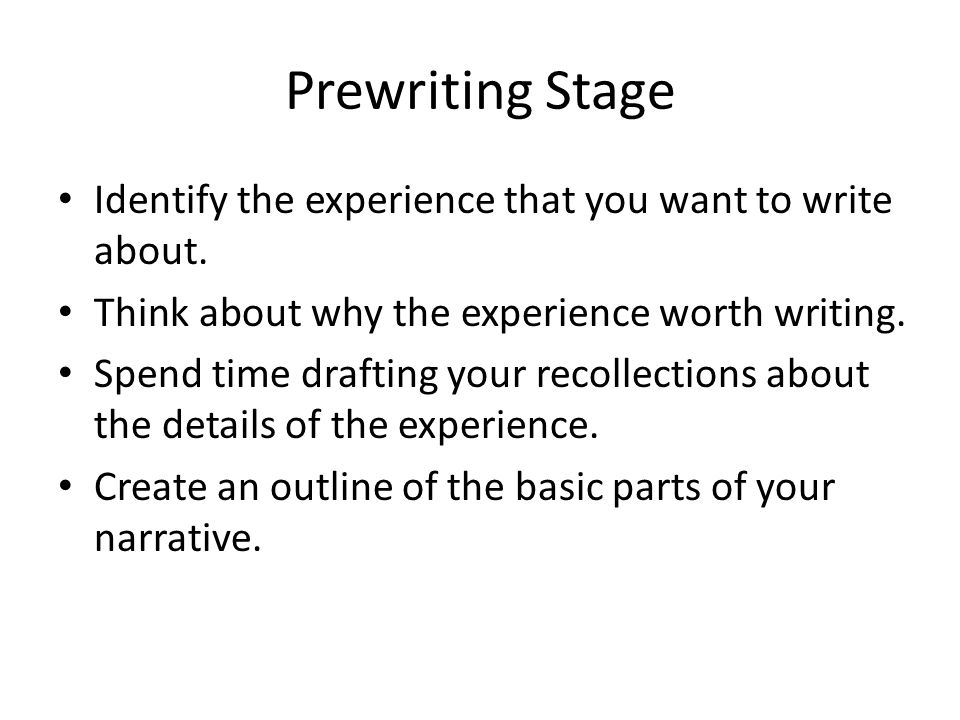 Prewriting Stage

• Identify the experience that you want to write about.
• Think about why the experience worth writing.
• Spend time drafting your recollections about the details of the experience.
• Create an outline of the basic parts of your narrative.